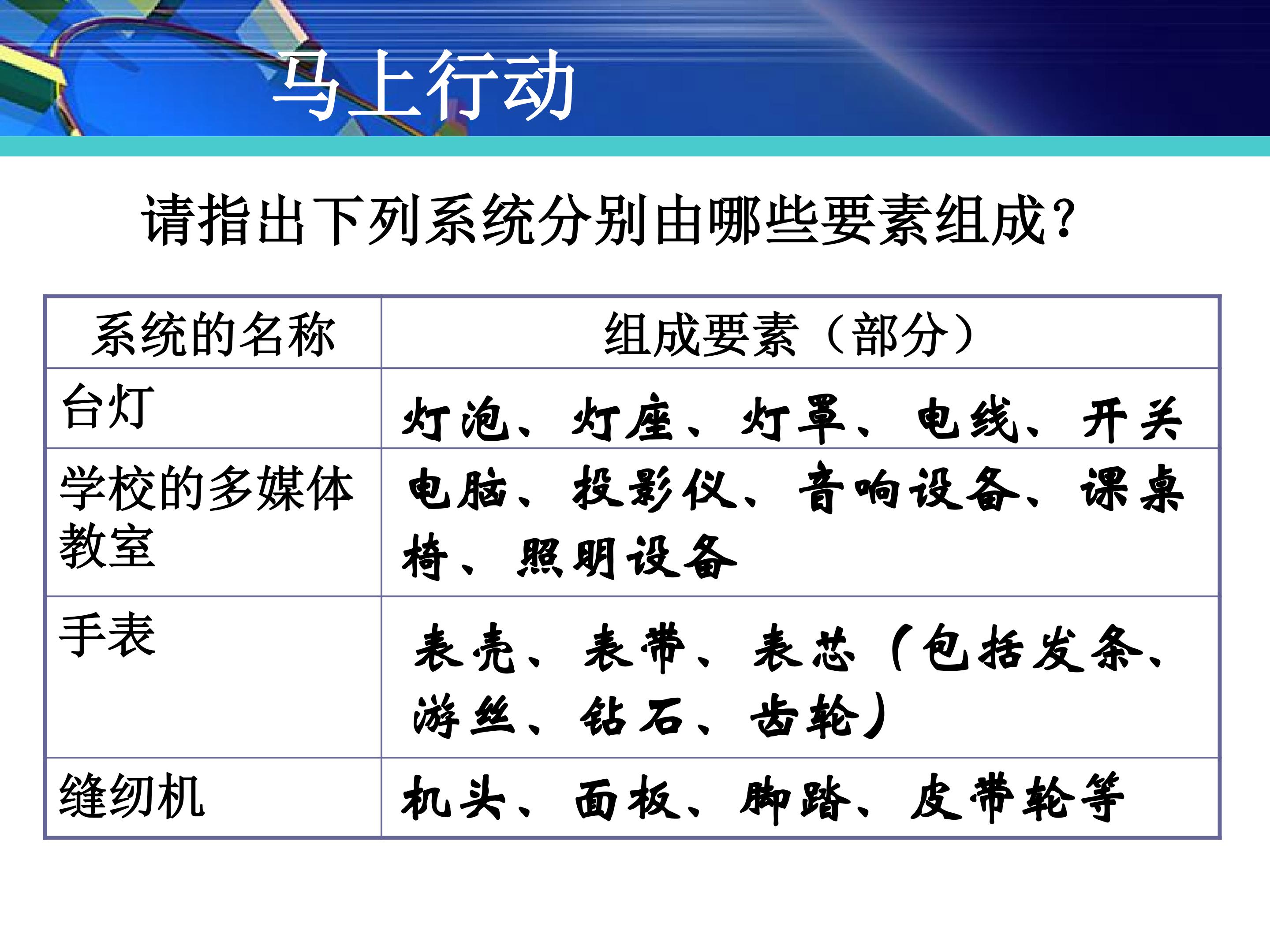 马上行动

请指出下列系统分别由哪些要素组成?

| 系统的名称 | 组成要素（部分） |
|---|---|
| 台灯 | 灯泡、灯座、灯罩、电线、开关 |
| 学校的多媒体教室 | 电脑、投影仪、音响设备、课桌椅、照明设备 |
| 手表 | 表壳、表带、表芯（包括发条、游丝、钻石、齿轮） |
| 缝纫机 | 机头、面板、脚踏、皮带轮等 |